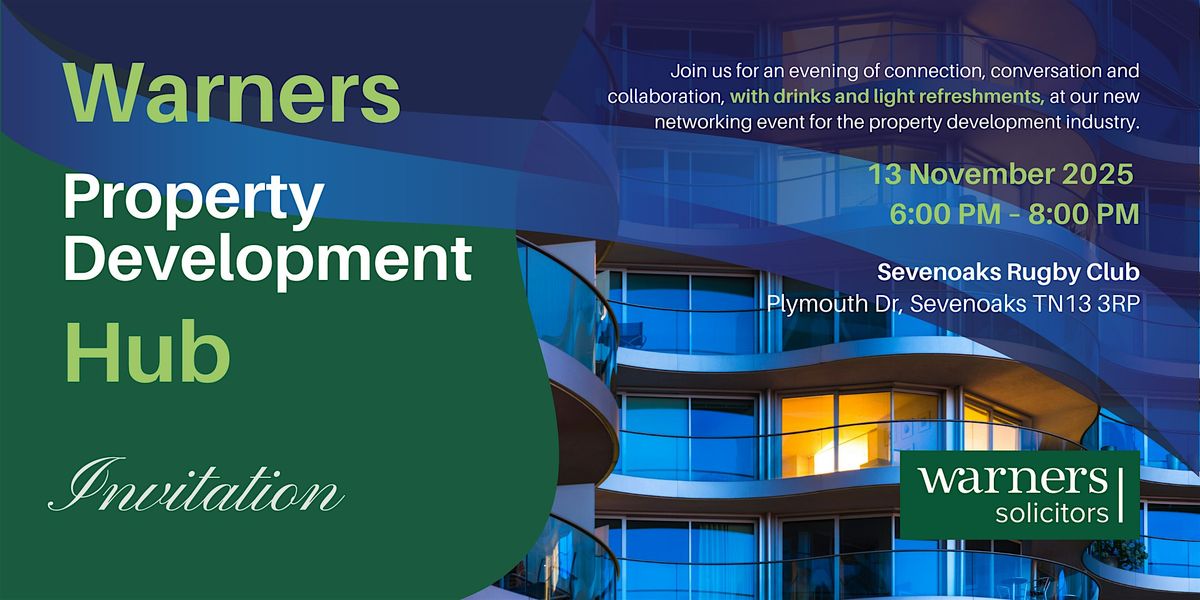 Warners
Property Development
Hub

Invitation

Join us for an evening of connection, conversation and collaboration, with drinks and light refreshments, at our new networking event for the property development industry.

13 November 2025
6:00 PM - 8:00 PM

Sevenoaks Rugby Club
Plymouth Dr, Sevenoaks TN13 3RP

warners
solicitors